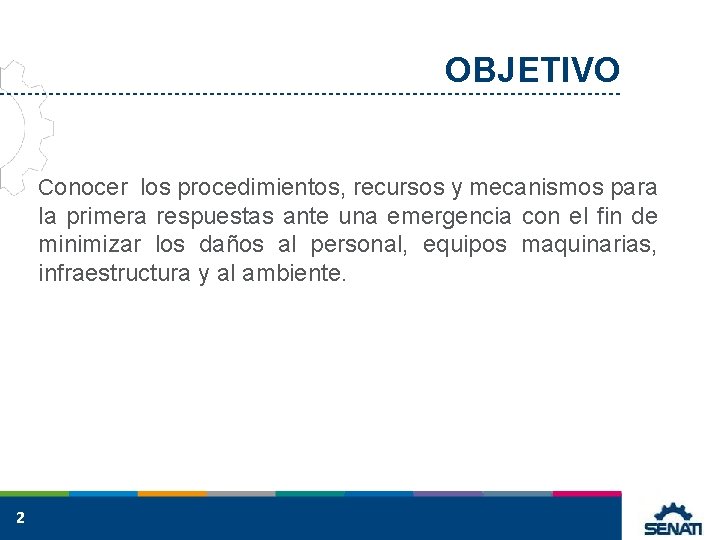 OBJETIVO

Conocer los procedimientos, recursos y mecanismos para la primera respuestas ante una emergencia con el fin de minimizar los daños al personal, equipos maquinarias, infraestructura y al ambiente.

2

SENATI